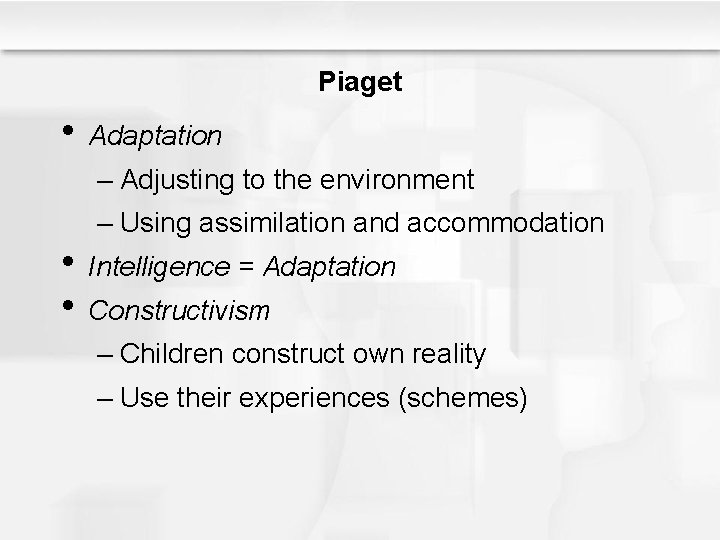 Piaget

• Adaptation
– Adjusting to the environment
– Using assimilation and accommodation
• Intelligence = Adaptation
• Constructivism
– Children construct own reality
– Use their experiences (schemes)